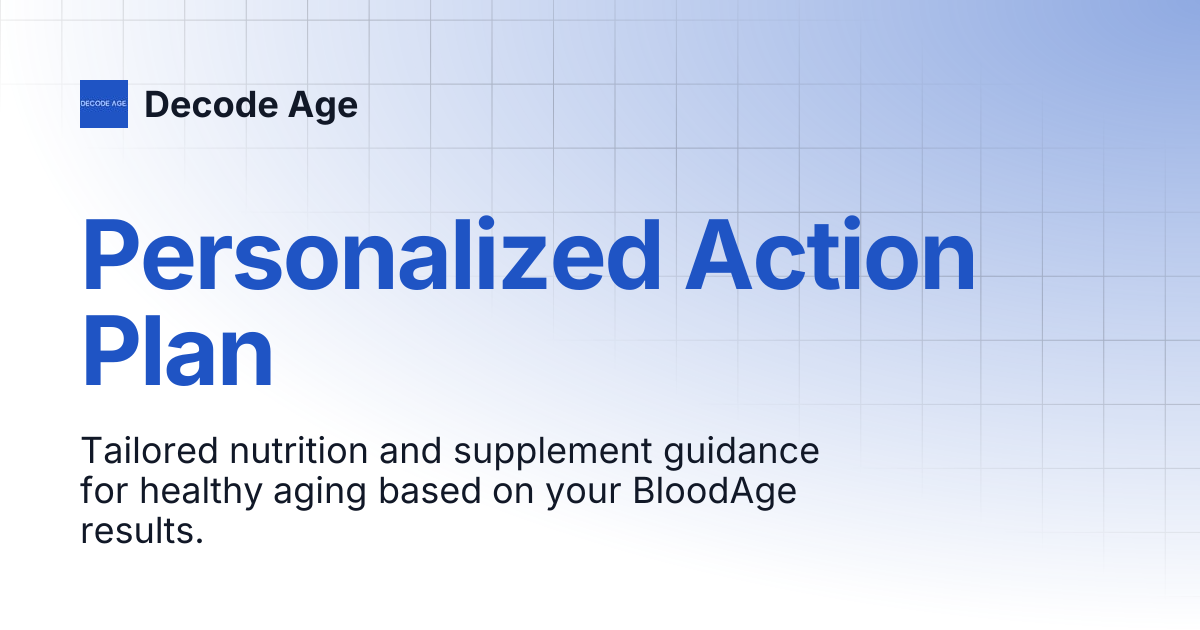 DECODE AGE

Decode Age

Personalized Action Plan

Tailored nutrition and supplement guidance for healthy aging based on your BloodAge results.